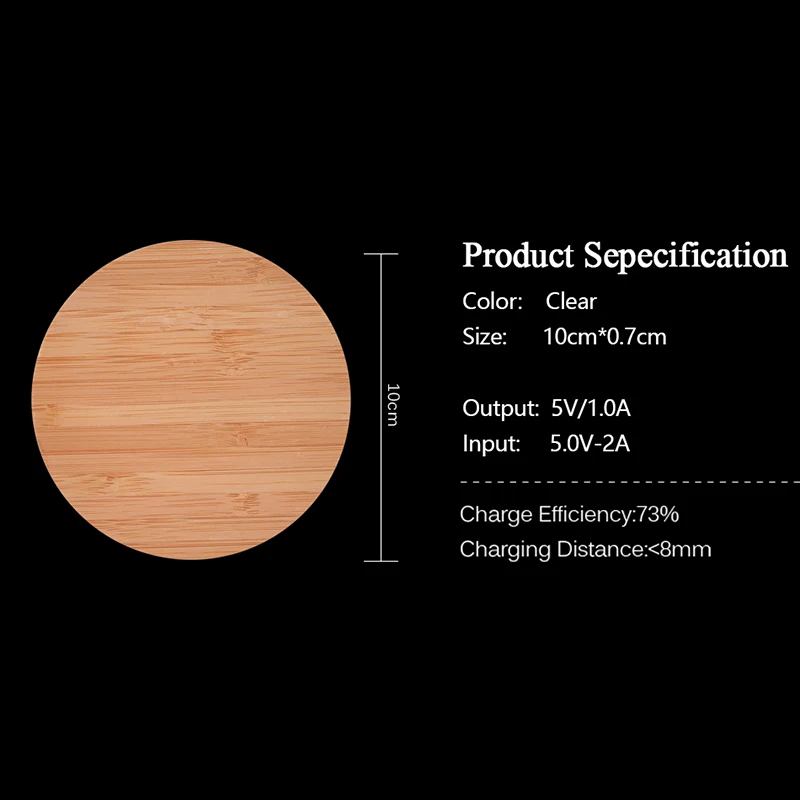 10cm

Product Sepecification

Color: Clear

Size: 10cm*0.7cm

Output: 5V/1.0A

Input: 5.0V-2A

Charge Efficiency:73%

Charging Distance:<8mm